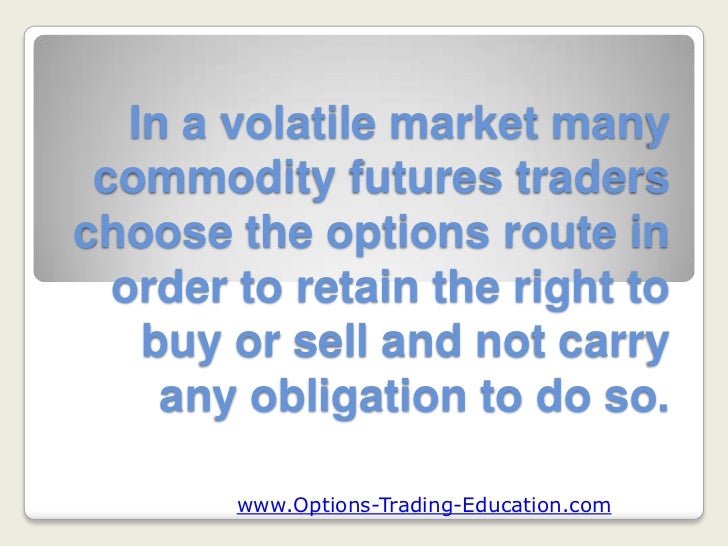 In a volatile market many commodity futures traders choose the options route in order to retain the right to buy or sell and not carry any obligation to do so.

www.Options-Trading-Education.com